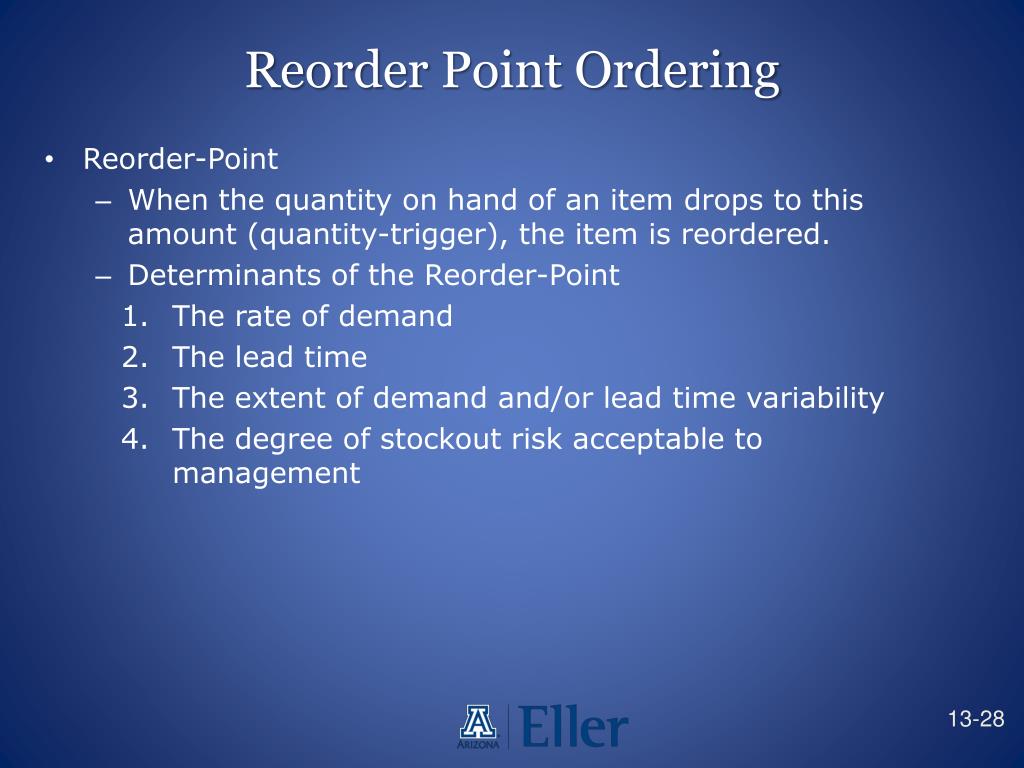 Reorder Point Ordering

• Reorder-Point
– When the quantity on hand of an item drops to this amount (quantity-trigger), the item is reordered.
– Determinants of the Reorder-Point
1. The rate of demand
2. The lead time
3. The extent of demand and/or lead time variability
4. The degree of stockout risk acceptable to management

A ARIZONA Eller

13-28